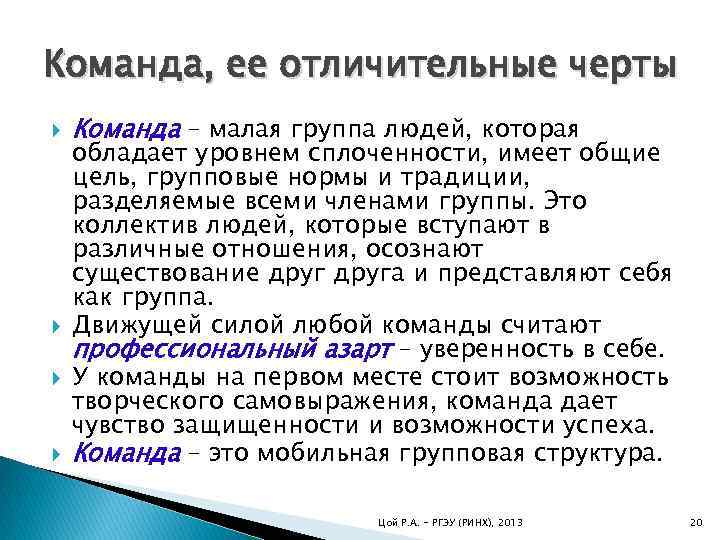 Команда, ее отличительные черты

Команда – малая группа людей, которая обладает уровнем сплоченности, имеет общие цель, групповые нормы и традиции, разделяемые всеми членами группы. Это коллектив людей, которые вступают в различные отношения, осознают существование друг друга и представляют себя как группа.

Движущей силой любой команды считают профессиональный азарт – уверенность в себе.

У команды на первом месте стоит возможность творческого самовыражения, команда дает чувство защищенности и возможности успеха.

Команда – это мобильная групповая структура.

Цой Р.А. – РГЭУ (РИНХ), 2013

20